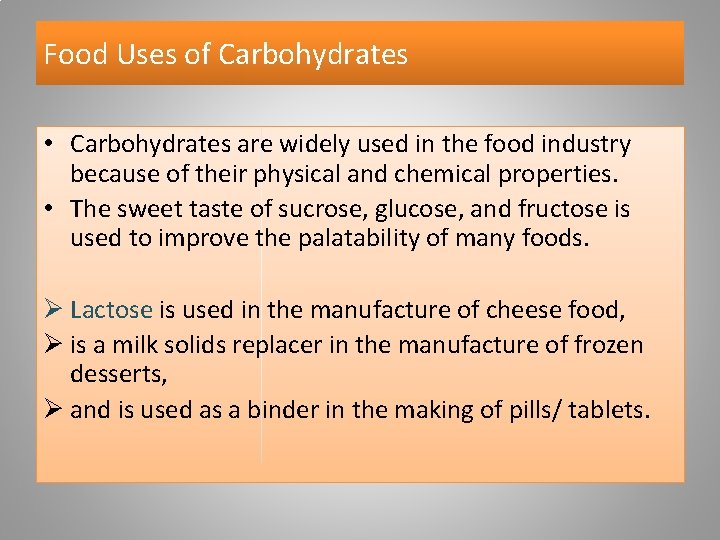 Food Uses of Carbohydrates

• Carbohydrates are widely used in the food industry because of their physical and chemical properties.
• The sweet taste of sucrose, glucose, and fructose is used to improve the palatability of many foods.

➢ Lactose is used in the manufacture of cheese food,
➢ is a milk solids replacer in the manufacture of frozen desserts,
➢ and is used as a binder in the making of pills/ tablets.